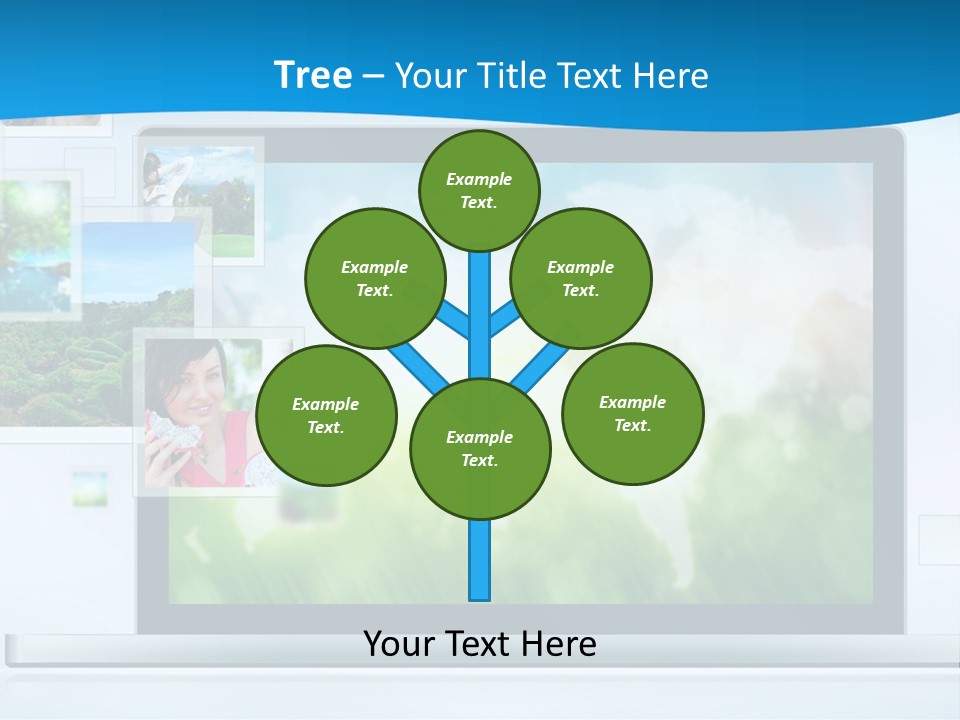 Tree – Your Title Text Here

Example Text.

Example Text.

Example Text.

Example Text.

Example Text.

Example Text.

Your Text Here